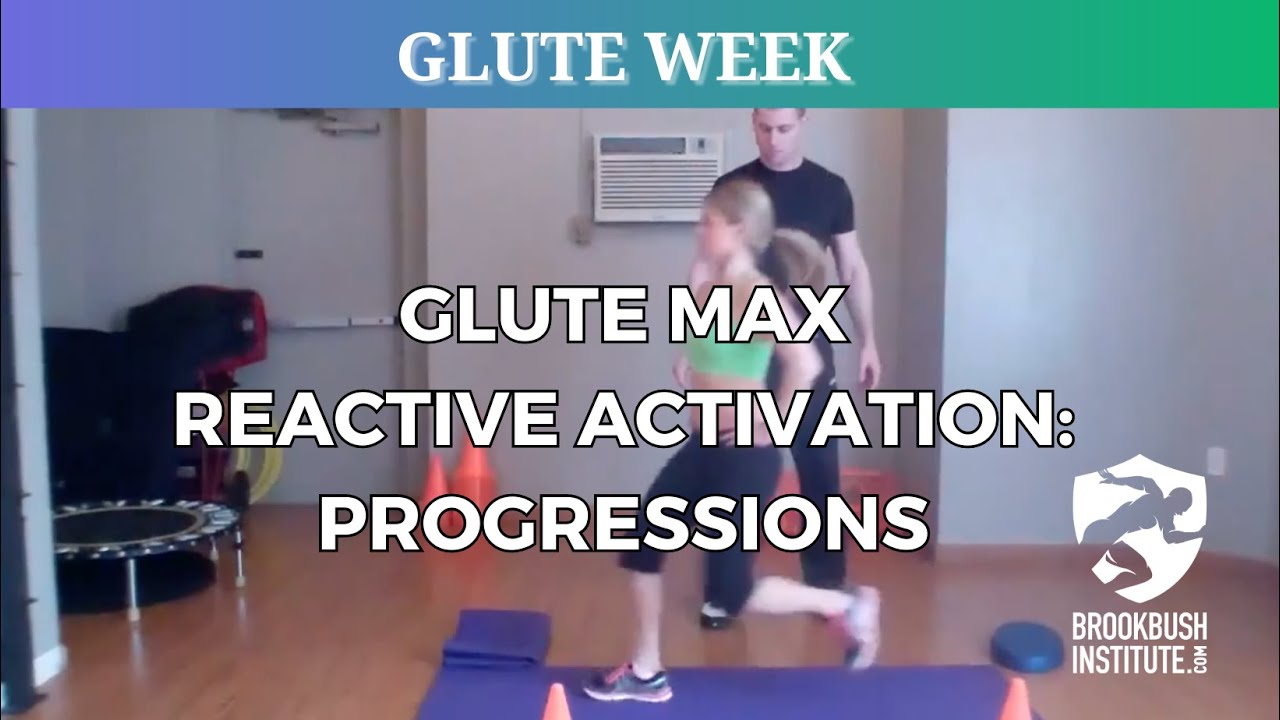 GLUTE WEEK

GLUTE MAX REACTIVE ACTIVATION: PROGRESSIONS

BROOKBUSH INSTITUTE.COM